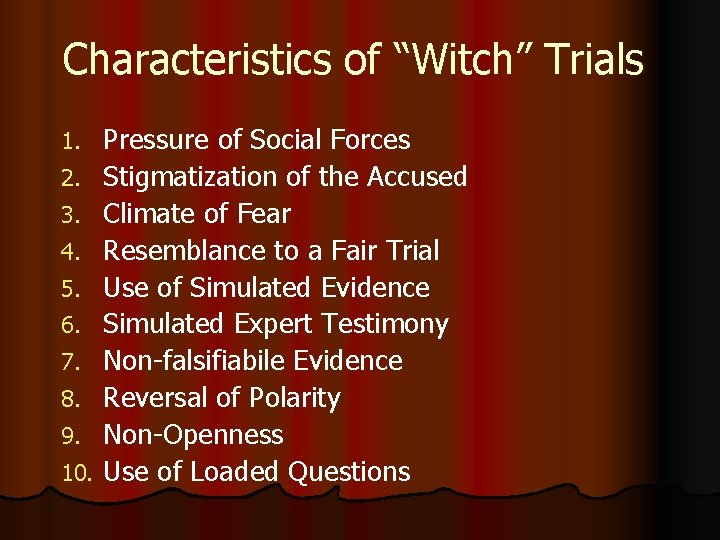 Characteristics of “Witch” Trials

1. Pressure of Social Forces
2. Stigmatization of the Accused
3. Climate of Fear
4. Resemblance to a Fair Trial
5. Use of Simulated Evidence
6. Simulated Expert Testimony
7. Non-falsifiabile Evidence
8. Reversal of Polarity
9. Non-Openness
10. Use of Loaded Questions